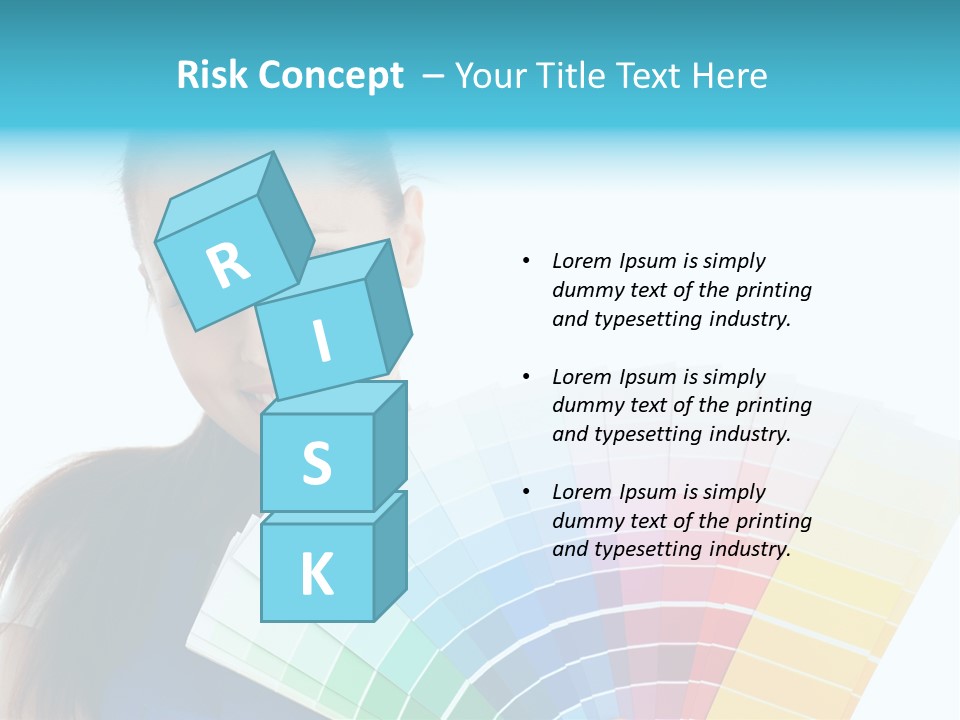 Risk Concept – Your Title Text Here

R
I
S
K

• Lorem Ipsum is simply dummy text of the printing and typesetting industry.

• Lorem Ipsum is simply dummy text of the printing and typesetting industry.

• Lorem Ipsum is simply dummy text of the printing and typesetting industry.